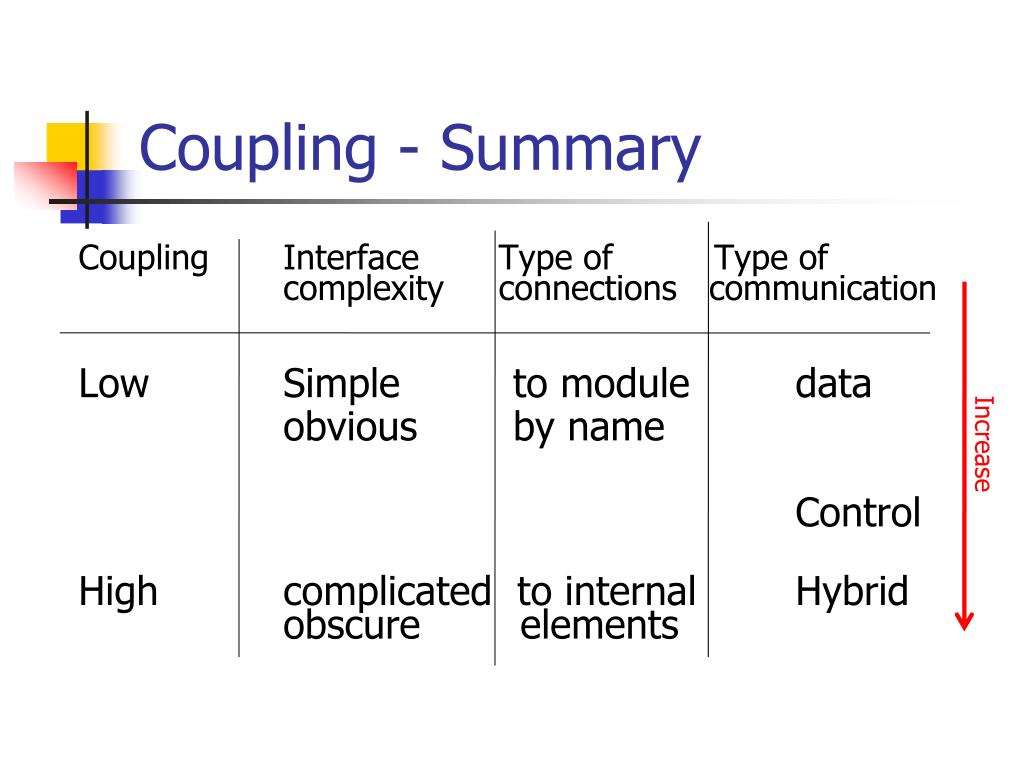 Coupling - Summary

| Coupling | Interface complexity | Type of connections | Type of communication |
|---|---|---|---|
| Low | Simple obvious | to module by name | data |
| | | | Control |
| High | complicated obscure | to internal elements | Hybrid |

Increase